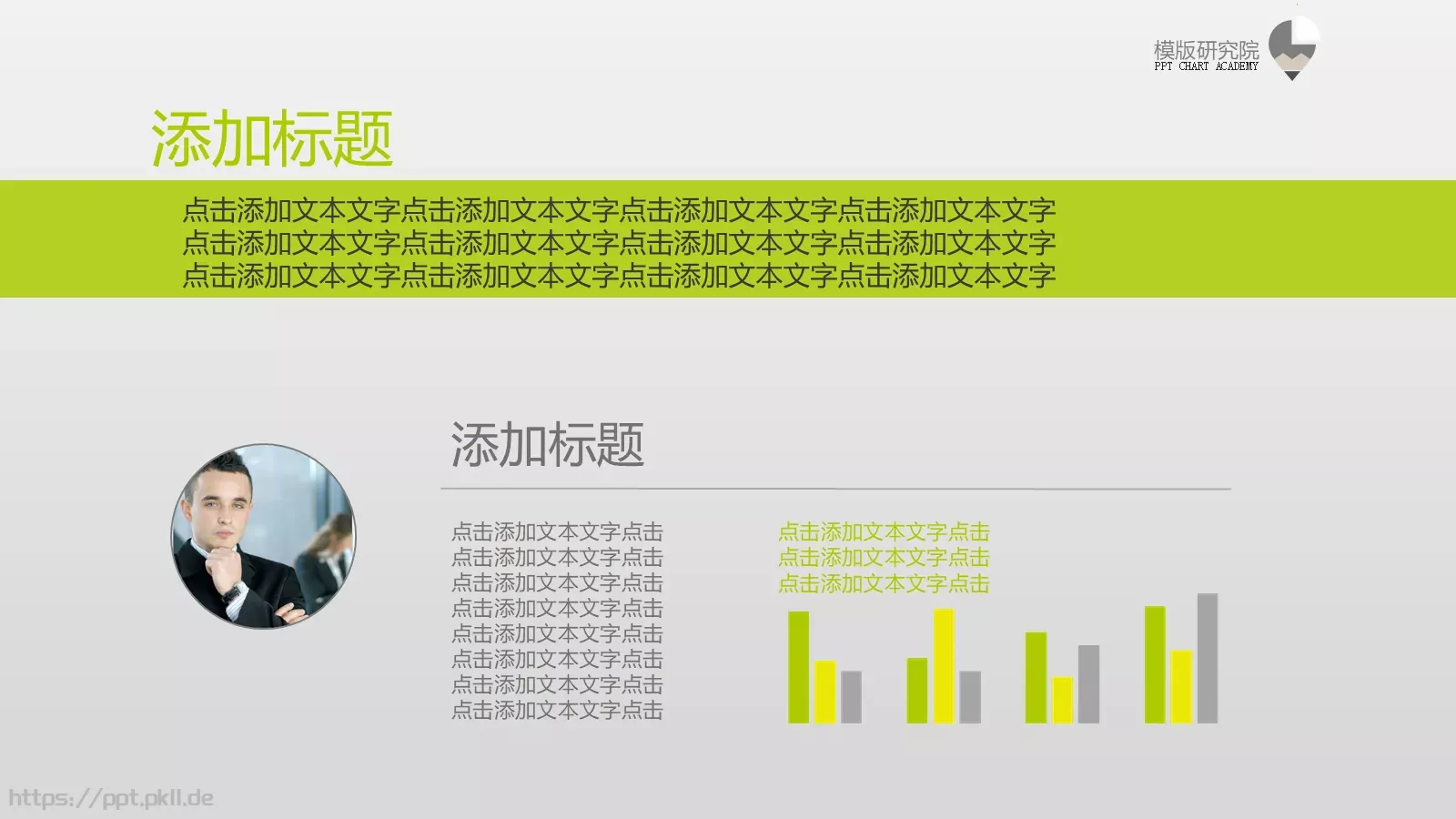 模版研究院
PPT CHART ACADEMY

添加标题

点击添加文本文字点击添加文本文字点击添加文本文字点击添加文本文字
点击添加文本文字点击添加文本文字点击添加文本文字点击添加文本文字
点击添加文本文字点击添加文本文字点击添加文本文字点击添加文本文字

添加标题

点击添加文本文字点击
点击添加文本文字点击
点击添加文本文字点击
点击添加文本文字点击
点击添加文本文字点击
点击添加文本文字点击
点击添加文本文字点击
点击添加文本文字点击

点击添加文本文字点击
点击添加文本文字点击
点击添加文本文字点击

https://ppt.pkll.de